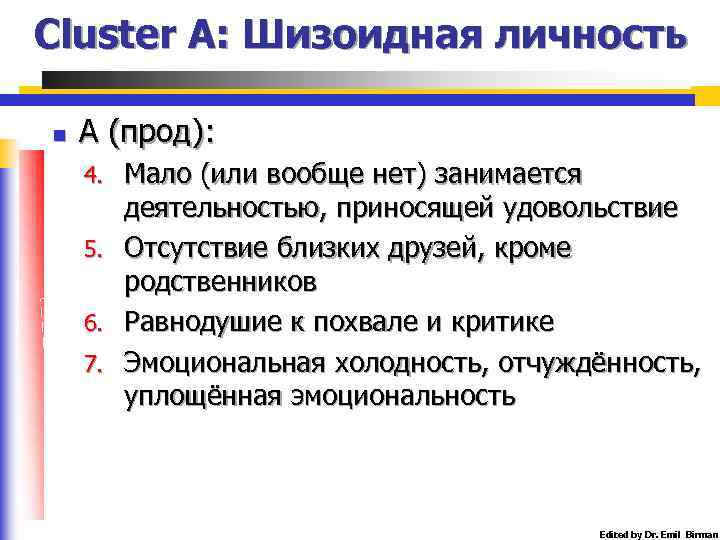 Cluster A: Шизоидная личность

A (прод):

4. Мало (или вообще нет) занимается деятельностью, приносящей удовольствие
5. Отсутствие близких друзей, кроме родственников
6. Равнодушие к похвале и критике
7. Эмоциональная холодность, отчуждённость, уплощённая эмоциональность

Edited by Dr. Emil Birman